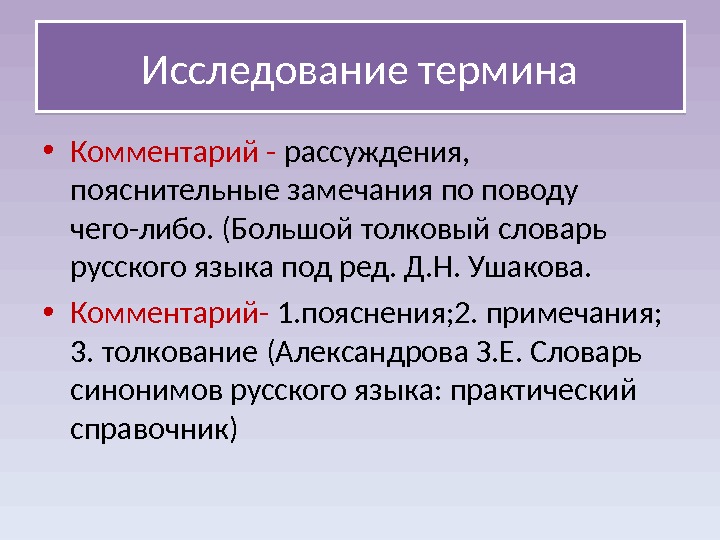 Исследование термина

• Комментарий - рассуждения, пояснительные замечания по поводу чего-либо. (Большой толковый словарь русского языка под ред. Д.Н. Ушакова.

• Комментарий- 1.пояснения;2. примечания; 3. толкование (Александрова З.Е. Словарь синонимов русского языка: практический справочник)